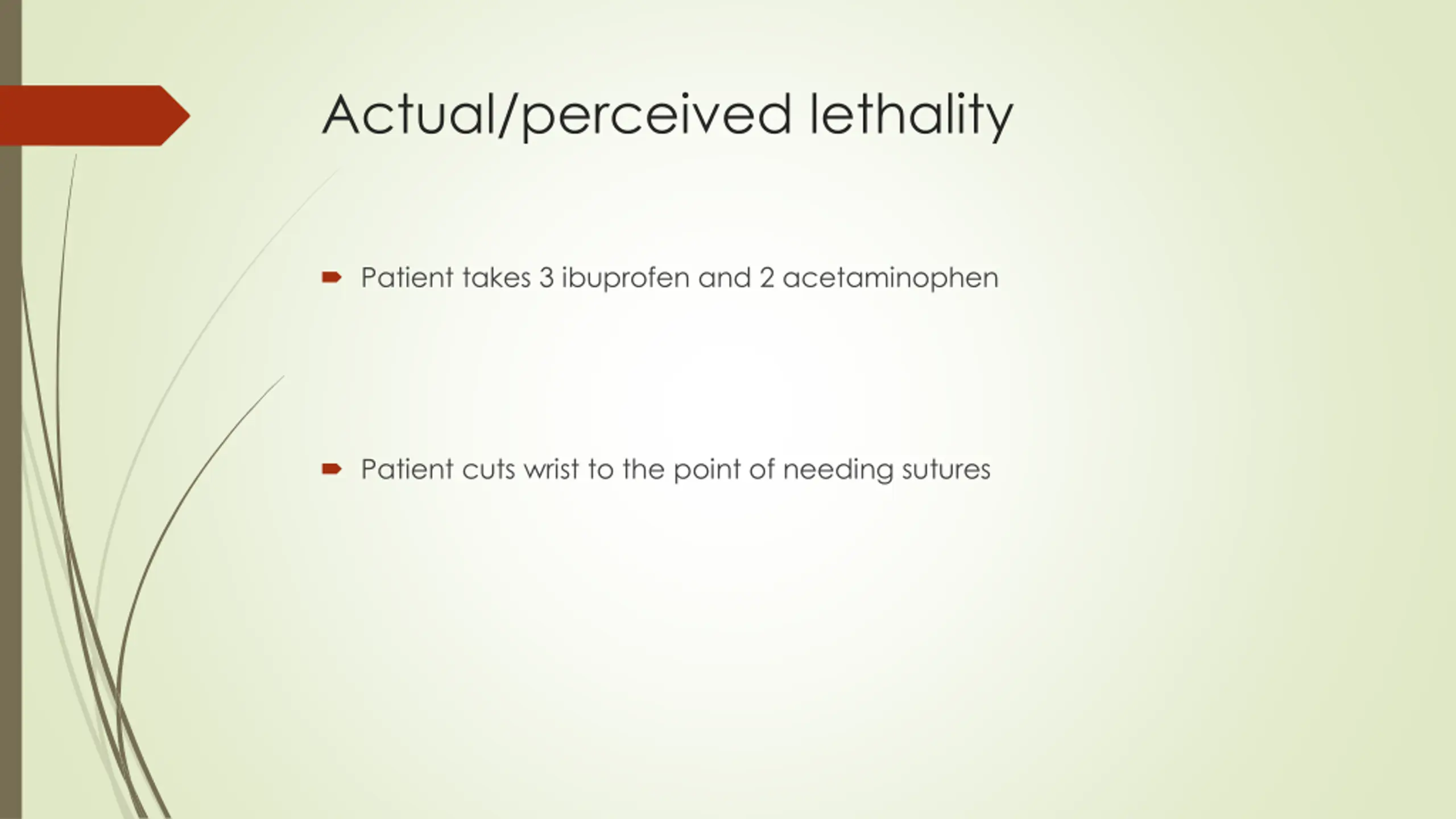 Actual/perceived lethality

Patient takes 3 ibuprofen and 2 acetaminophen

Patient cuts wrist to the point of needing sutures